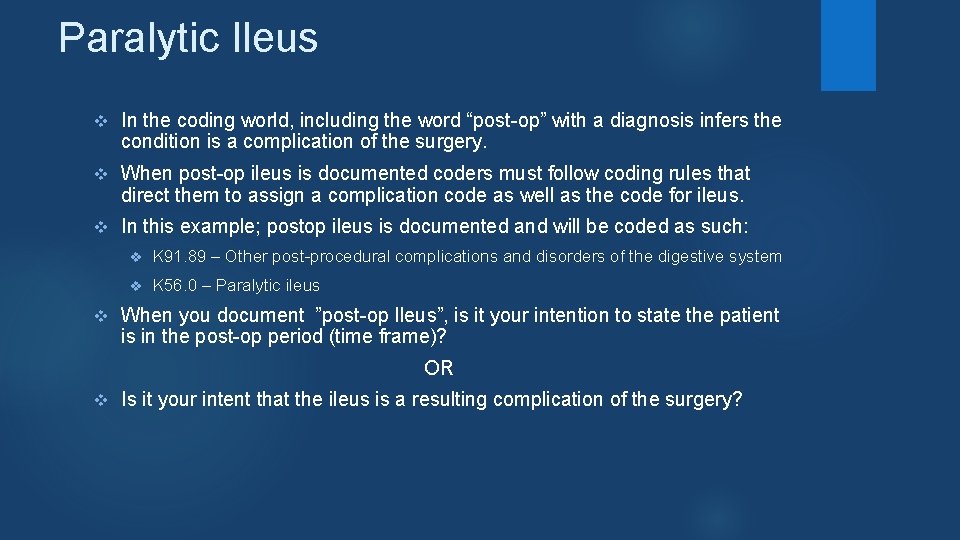 Paralytic Ileus

❖ In the coding world, including the word “post-op” with a diagnosis infers the condition is a complication of the surgery.

❖ When post-op ileus is documented coders must follow coding rules that direct them to assign a complication code as well as the code for ileus.

❖ In this example; postop ileus is documented and will be coded as such:

❖ K91.89 – Other post-procedural complications and disorders of the digestive system

❖ K56.0 – Paralytic ileus

❖ When you document ”post-op Ileus”, is it your intention to state the patient is in the post-op period (time frame)?

OR

❖ Is it your intent that the ileus is a resulting complication of the surgery?